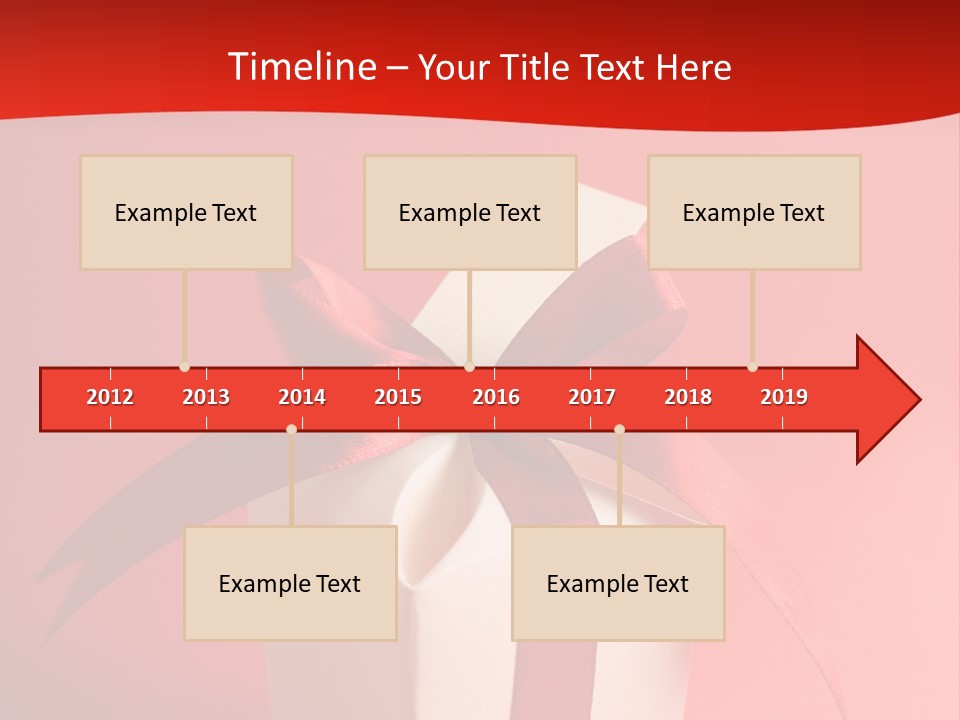 Timeline – Your Title Text Here

Example Text

Example Text

Example Text

2012 2013 2014 2015 2016 2017 2018 2019

Example Text

Example Text